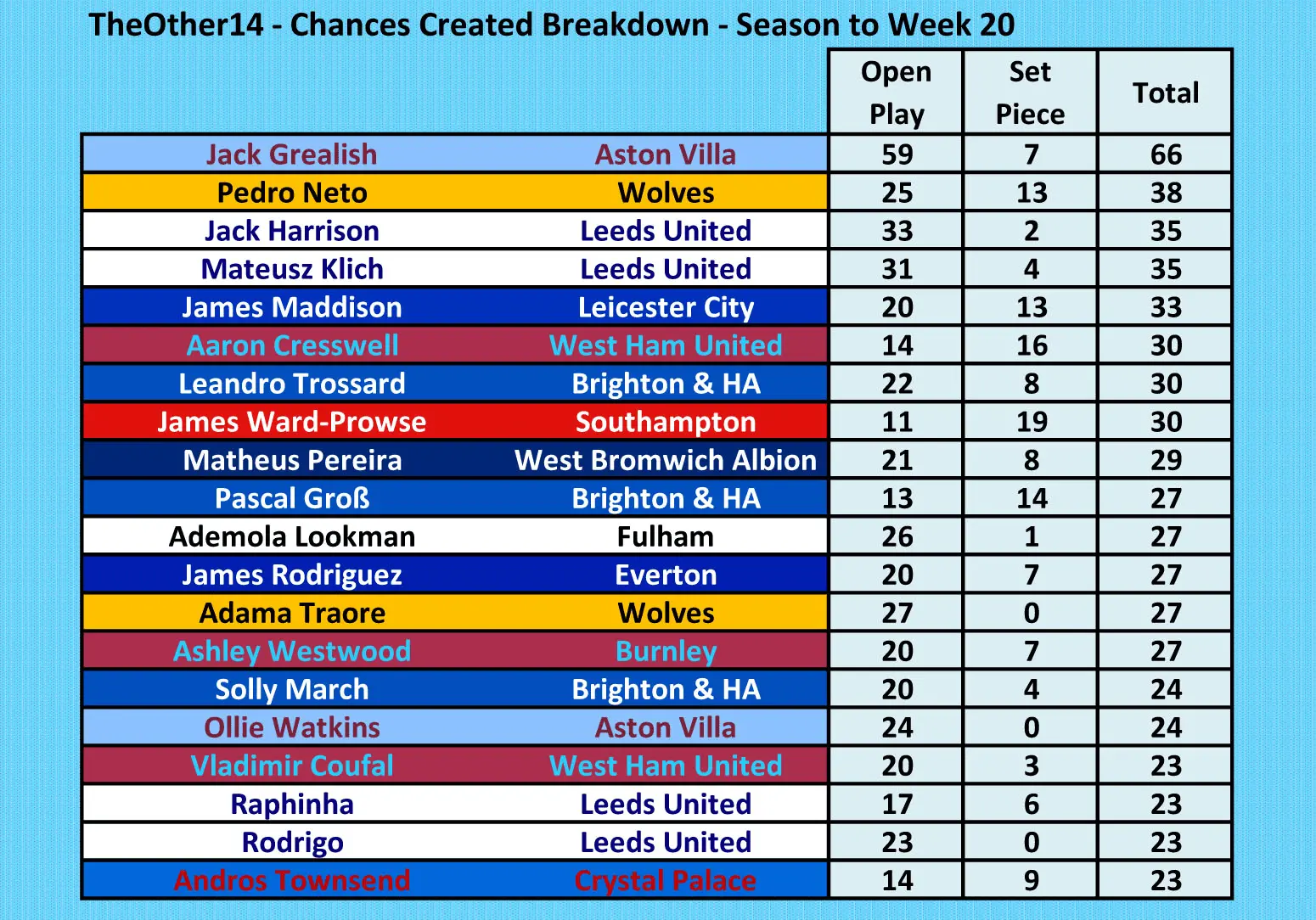 TheOther14 - Chances Created Breakdown - Season to Week 20

| | | Open Play | Set Piece | Total |
|---|---|---|---|---|
| Jack Grealish | Aston Villa | 59 | 7 | 66 |
| Pedro Neto | Wolves | 25 | 13 | 38 |
| Jack Harrison | Leeds United | 33 | 2 | 35 |
| Mateusz Klich | Leeds United | 31 | 4 | 35 |
| James Maddison | Leicester City | 20 | 13 | 33 |
| Aaron Cresswell | West Ham United | 14 | 16 | 30 |
| Leandro Trossard | Brighton & HA | 22 | 8 | 30 |
| James Ward-Prowse | Southampton | 11 | 19 | 30 |
| Matheus Pereira | West Bromwich Albion | 21 | 8 | 29 |
| Pascal Groß | Brighton & HA | 13 | 14 | 27 |
| Ademola Lookman | Fulham | 26 | 1 | 27 |
| James Rodriguez | Everton | 20 | 7 | 27 |
| Adama Traore | Wolves | 27 | 0 | 27 |
| Ashley Westwood | Burnley | 20 | 7 | 27 |
| Solly March | Brighton & HA | 20 | 4 | 24 |
| Ollie Watkins | Aston Villa | 24 | 0 | 24 |
| Vladimir Coufal | West Ham United | 20 | 3 | 23 |
| Raphinha | Leeds United | 17 | 6 | 23 |
| Rodrigo | Leeds United | 23 | 0 | 23 |
| Andros Townsend | Crystal Palace | 14 | 9 | 23 |